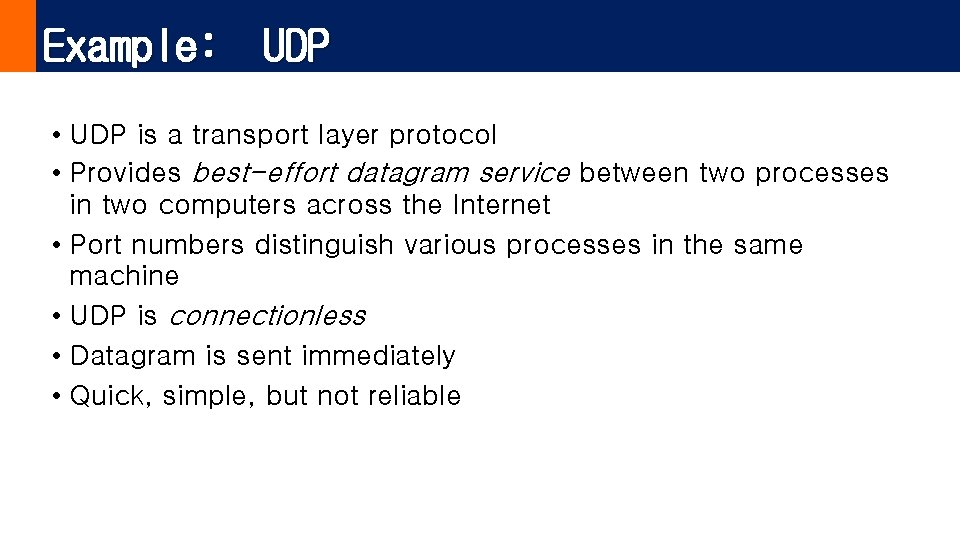 Example: UDP

• UDP is a transport layer protocol
• Provides best-effort datagram service between two processes in two computers across the Internet
• Port numbers distinguish various processes in the same machine
• UDP is connectionless
• Datagram is sent immediately
• Quick, simple, but not reliable